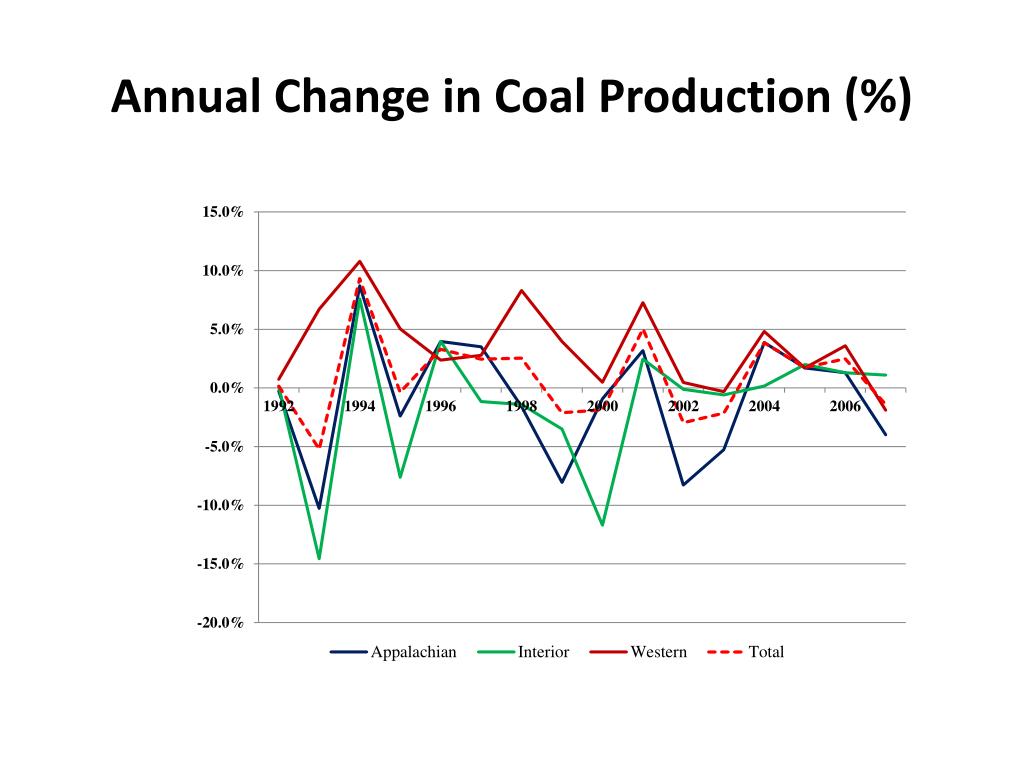 Annual Change in Coal Production (%)

15.0%
10.0%
5.0%
0.0%
-5.0%
-10.0%
-15.0%
-20.0%

1992
1994
1996
1998
2000
2002
2004
2006

Appalachian
Interior
Western
Total